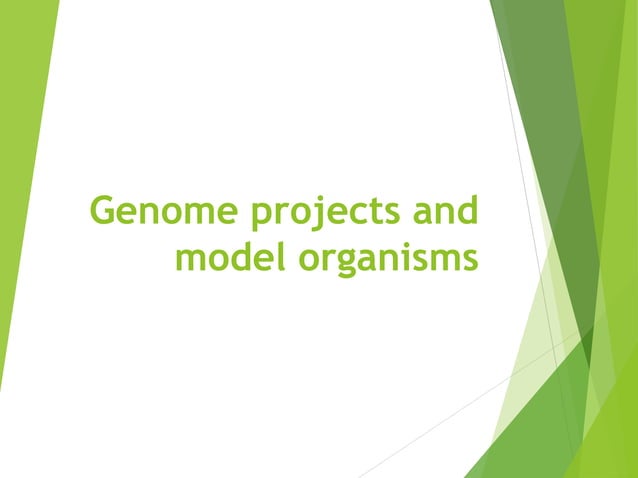 Genome projects and model organisms